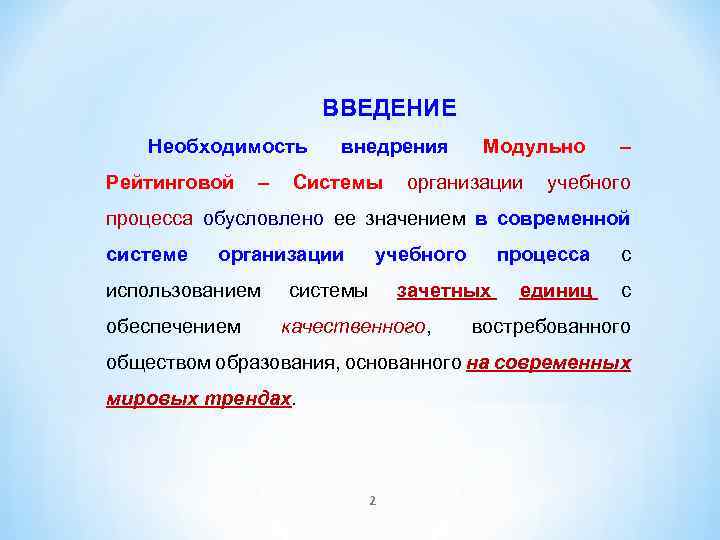 ВВЕДЕНИЕ

Необходимость внедрения Модульно – Рейтинговой – Системы организации учебного процесса обусловлено ее значением в современной системе организации учебного процесса с использованием системы зачетных единиц с обеспечением качественного, востребованного обществом образования, основанного на современных мировых трендах.

2